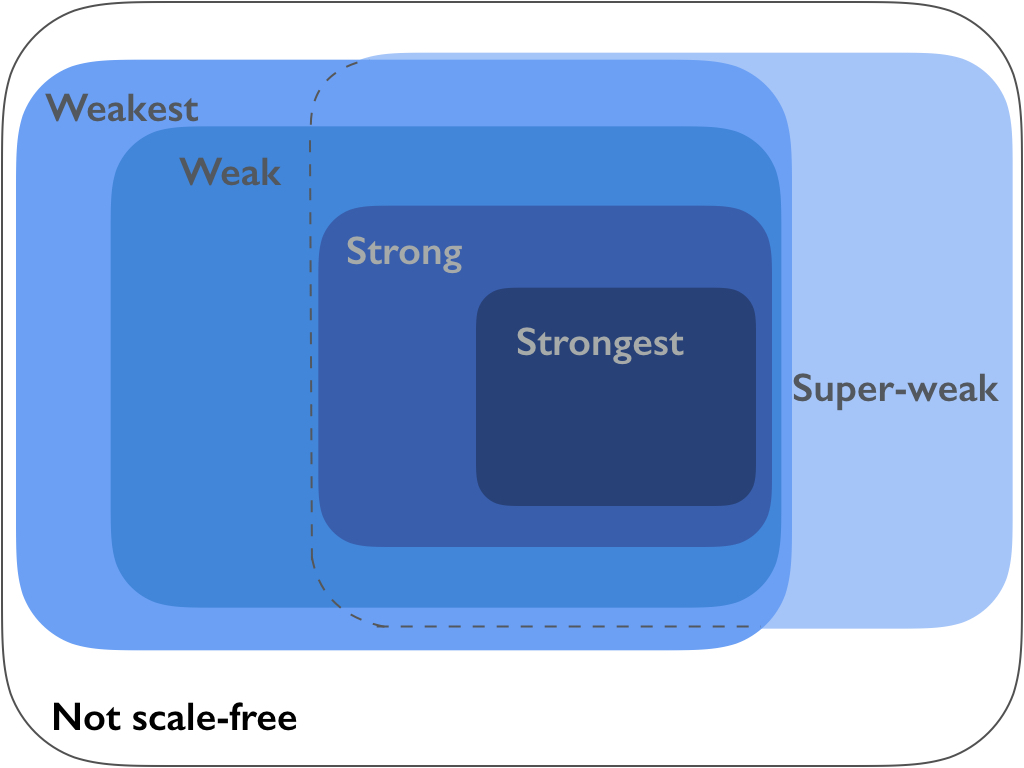 Weakest

Weak

Strong

Strongest

Super-weak

Not scale-free